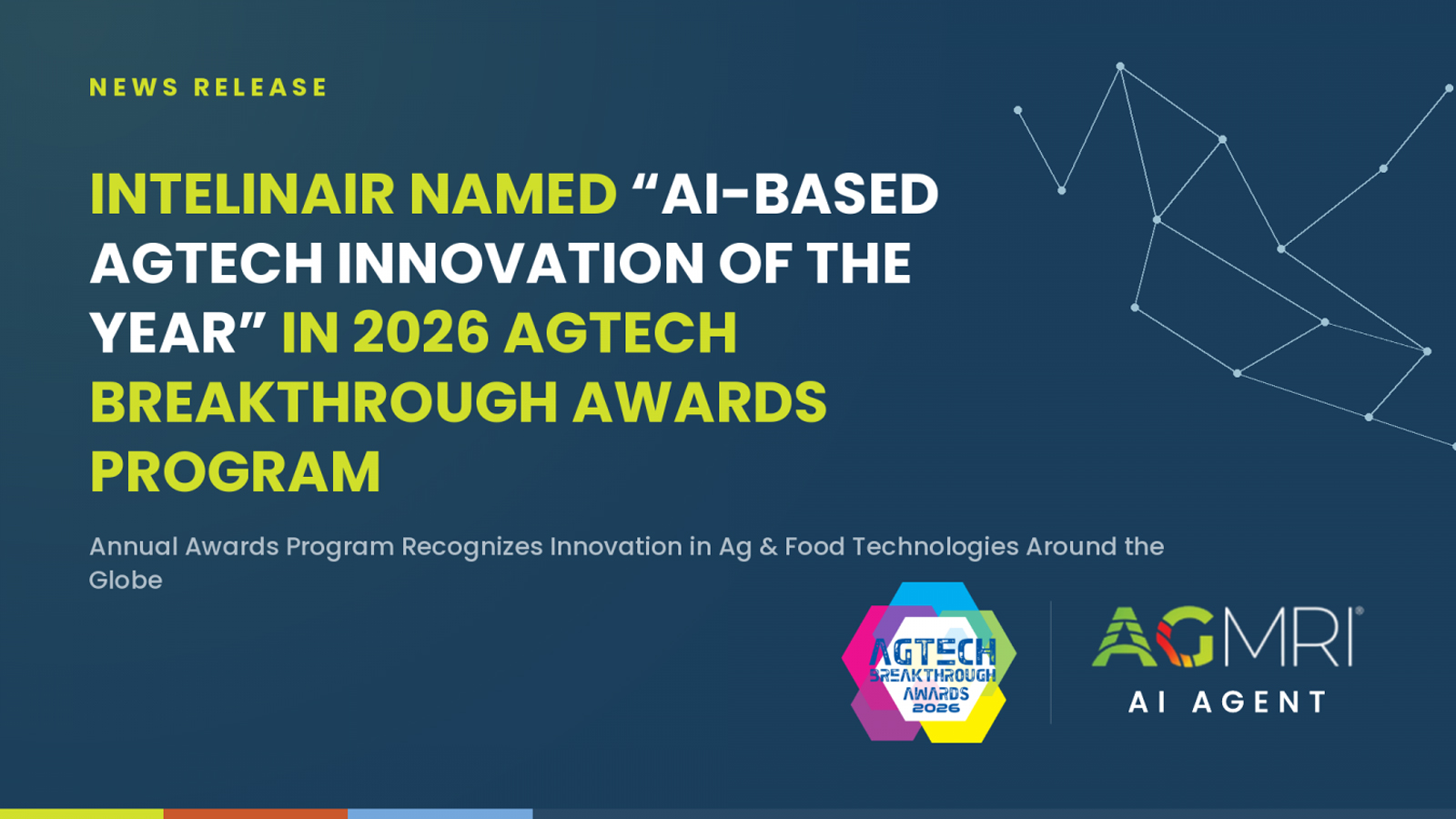 NEWS RELEASE

INTELINAIR NAMED “AI-BASED AGTECH INNOVATION OF THE YEAR” IN 2026 AGTECH BREAKTHROUGH AWARDS PROGRAM

Annual Awards Program Recognizes Innovation in Ag & Food Technologies Around the Globe

AGTECH BREAKTHROUGH AWARDS 2026

AGMRI®
AI AGENT